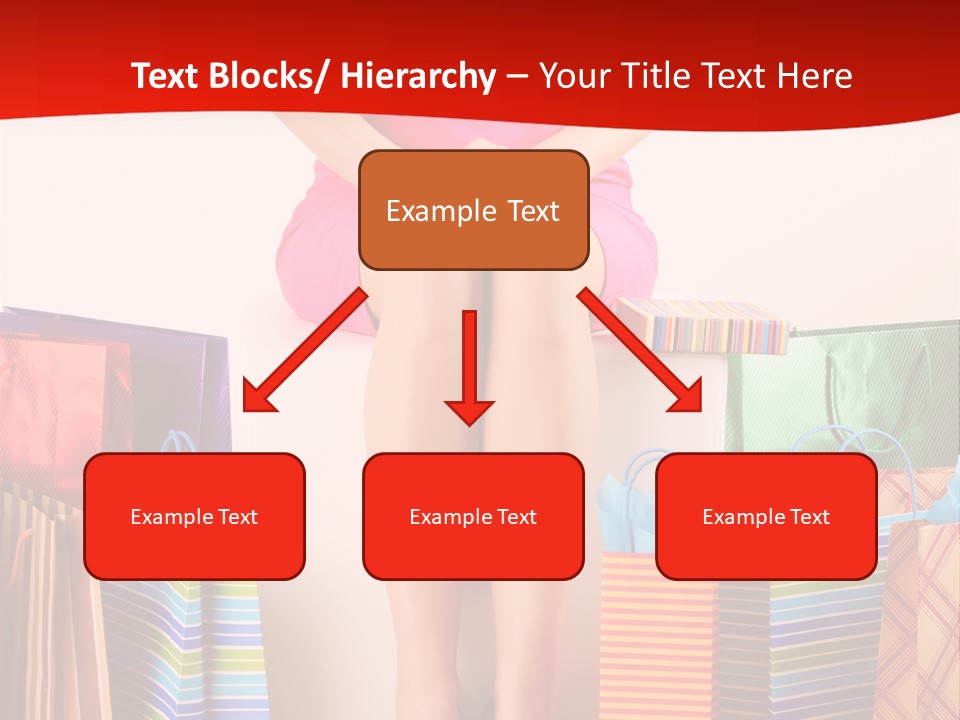 Text Blocks/ Hierarchy – Your Title Text Here

Example Text

Example Text

Example Text

Example Text